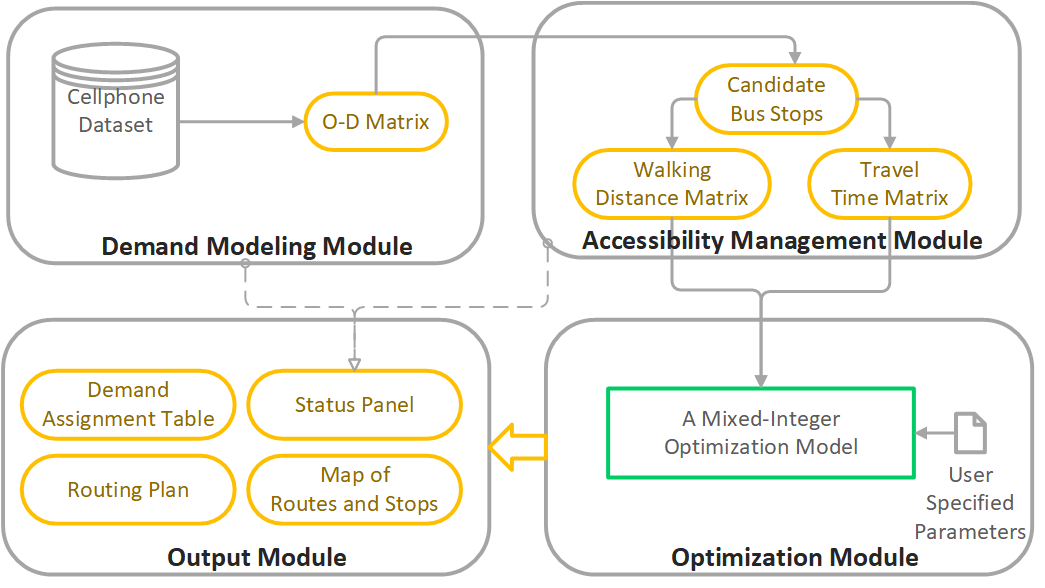 Cellphone Dataset

O-D Matrix

Demand Modeling Module

Candidate Bus Stops

Walking Distance Matrix

Travel Time Matrix

Accessibility Management Module

Demand Assignment Table

Status Panel

Routing Plan

Map of Routes and Stops

Output Module

A Mixed-Integer Optimization Model

User Specified Parameters

Optimization Module